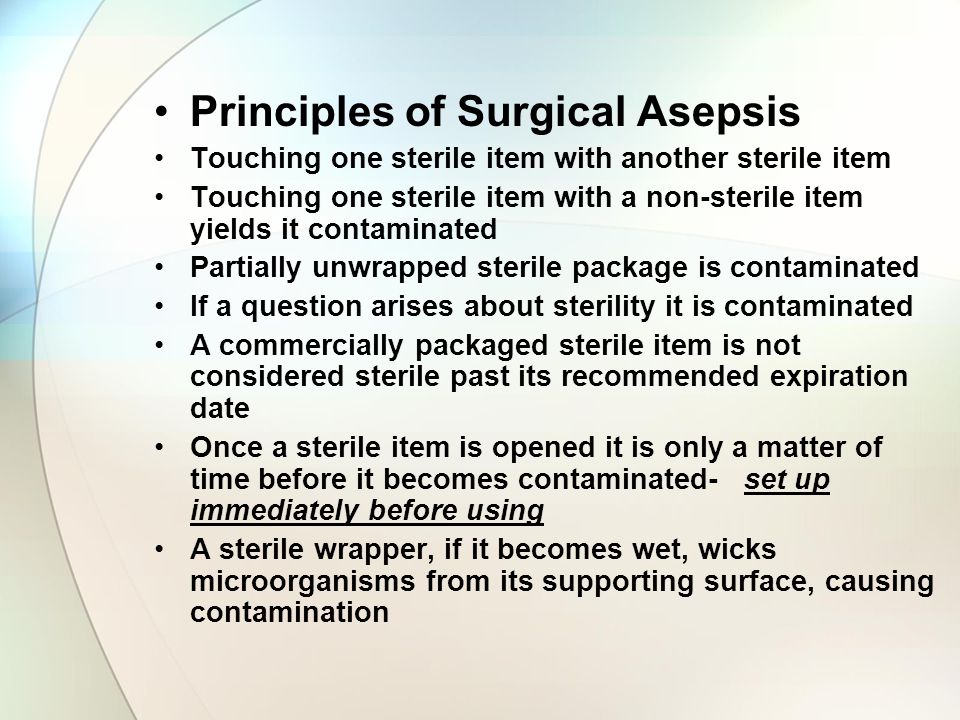 • Principles of Surgical Asepsis
• Touching one sterile item with another sterile item
• Touching one sterile item with a non-sterile item yields it contaminated
• Partially unwrapped sterile package is contaminated
• If a question arises about sterility it is contaminated
• A commercially packaged sterile item is not considered sterile past its recommended expiration date
• Once a sterile item is opened it is only a matter of time before it becomes contaminated- set up immediately before using
• A sterile wrapper, if it becomes wet, wicks microorganisms from its supporting surface, causing contamination